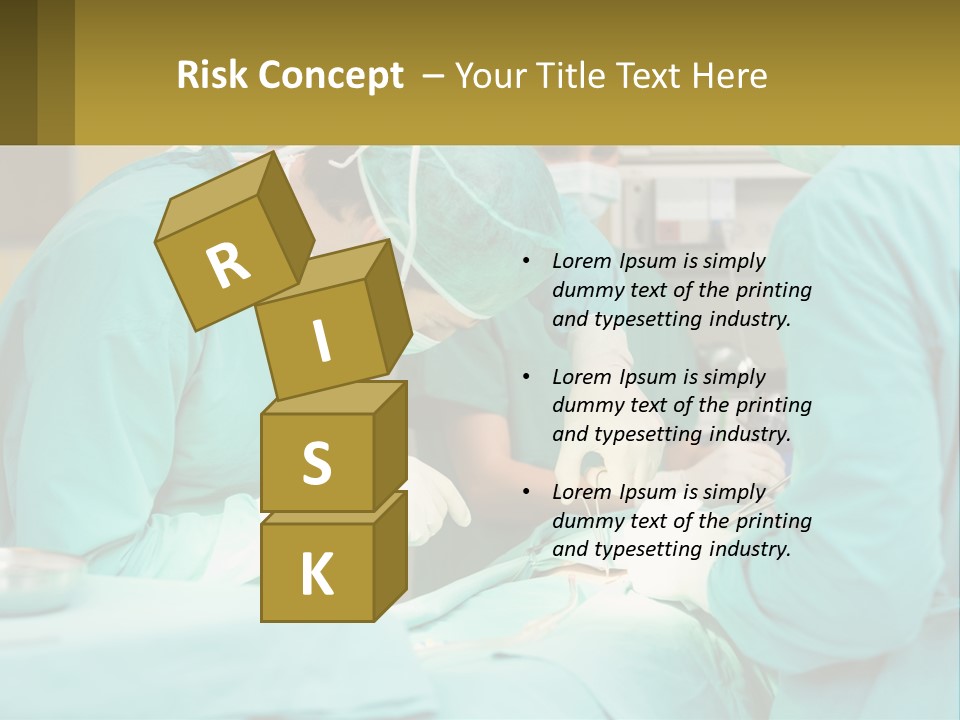 Risk Concept – Your Title Text Here

R
I
S
K

• Lorem Ipsum is simply dummy text of the printing and typesetting industry.

• Lorem Ipsum is simply dummy text of the printing and typesetting industry.

• Lorem Ipsum is simply dummy text of the printing and typesetting industry.